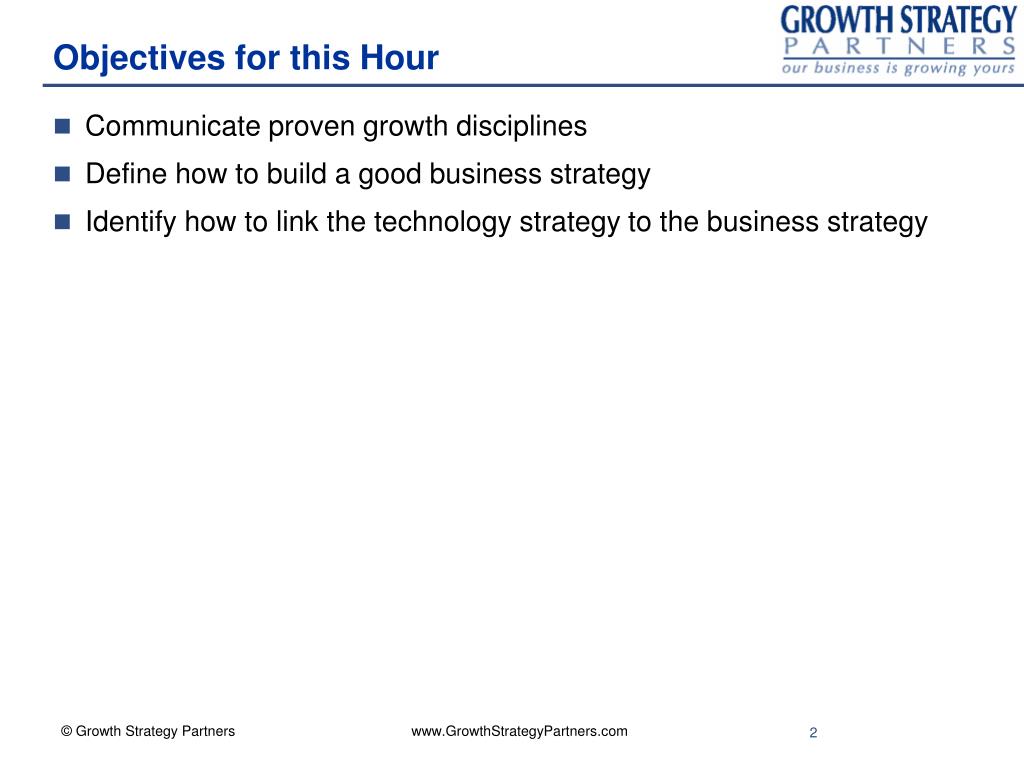 Objectives for this Hour

GROWTH STRATEGY
PARTNERS
our business is growing yours

- Communicate proven growth disciplines
- Define how to build a good business strategy
- Identify how to link the technology strategy to the business strategy

© Growth Strategy Partners

www.GrowthStrategyPartners.com

2